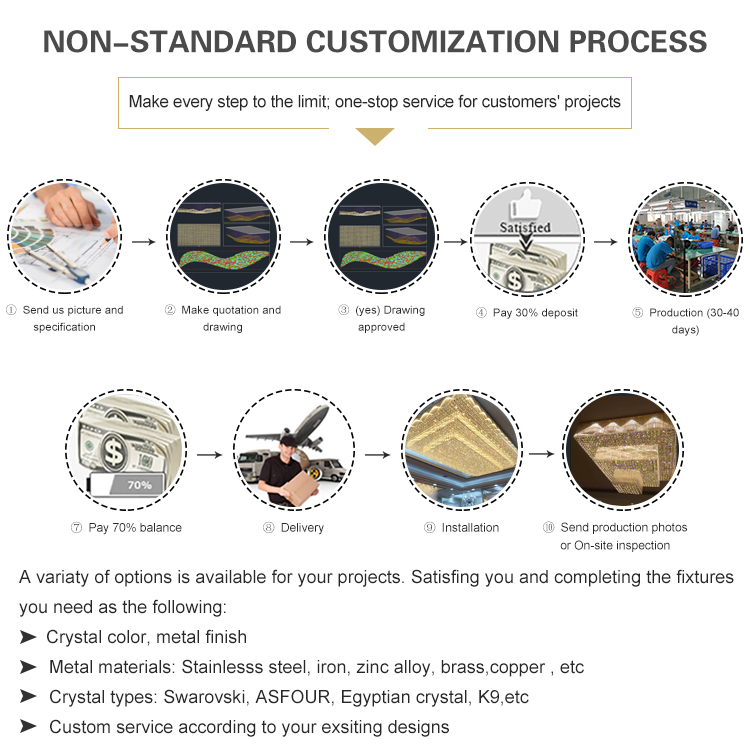 NON–STANDARD CUSTOMIZATION PROCESS

Make every step to the limit; one-stop service for customers' projects

Satisfied

① Send us picture and specification

② Make quotation and drawing

③ (yes) Drawing approved

④ Pay 30% deposit

⑤ Production (30-40 days)

70%

⑦ Pay 70% balance

⑧ Delivery

⑨ Installation

⑩ Send production photos or On-site inspection

A variaty of options is available for your projects. Satisfing you and completing the fixtures you need as the following:

➤ Crystal color, metal finish

➤ Metal materials: Stainlesss steel, iron, zinc alloy, brass,copper , etc

➤ Crystal types: Swarovski, ASFOUR, Egyptian crystal, K9,etc

➤ Custom service according to your exsiting designs